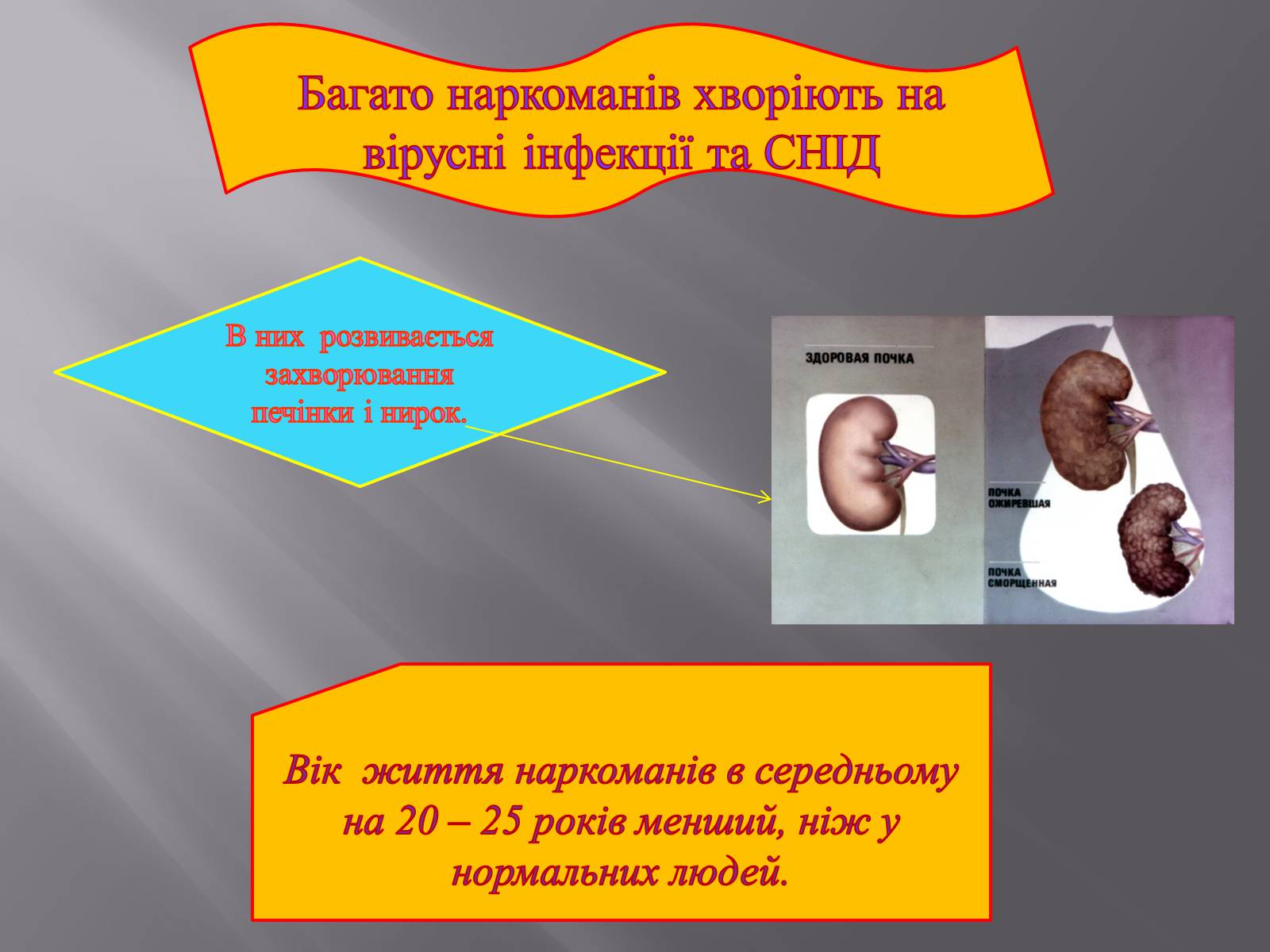 Багато наркоманів хворіють на вірусні інфекції та СНІД

В них розвивається захворювання печінки і нирок.

ЗДОРОВАЯ ПОЧКА

ПОЧКА ОЖИРЕВШАЯ

ПОЧКА СМОРЩЕННАЯ

Вік життя наркоманів в середньому на 20 – 25 років менший, ніж у нормальних людей.